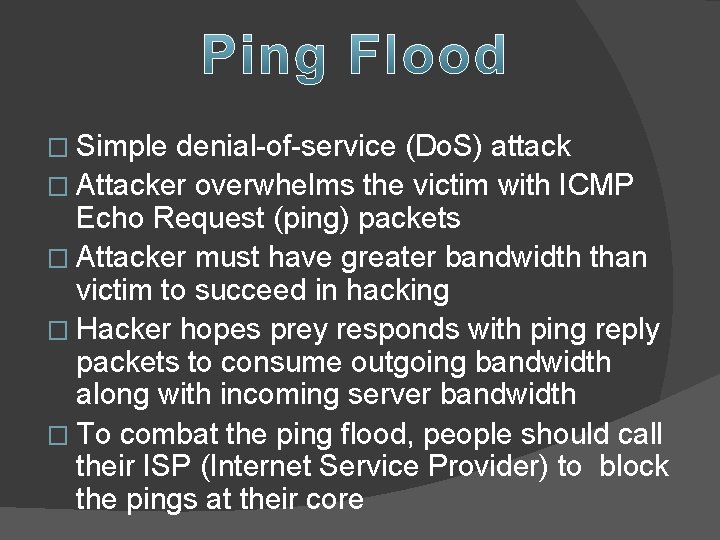 Ping Flood

□ Simple denial-of-service (DoS) attack
□ Attacker overwhelms the victim with ICMP Echo Request (ping) packets
□ Attacker must have greater bandwidth than victim to succeed in hacking
□ Hacker hopes prey responds with ping reply packets to consume outgoing bandwidth along with incoming server bandwidth
□ To combat the ping flood, people should call their ISP (Internet Service Provider) to block the pings at their core